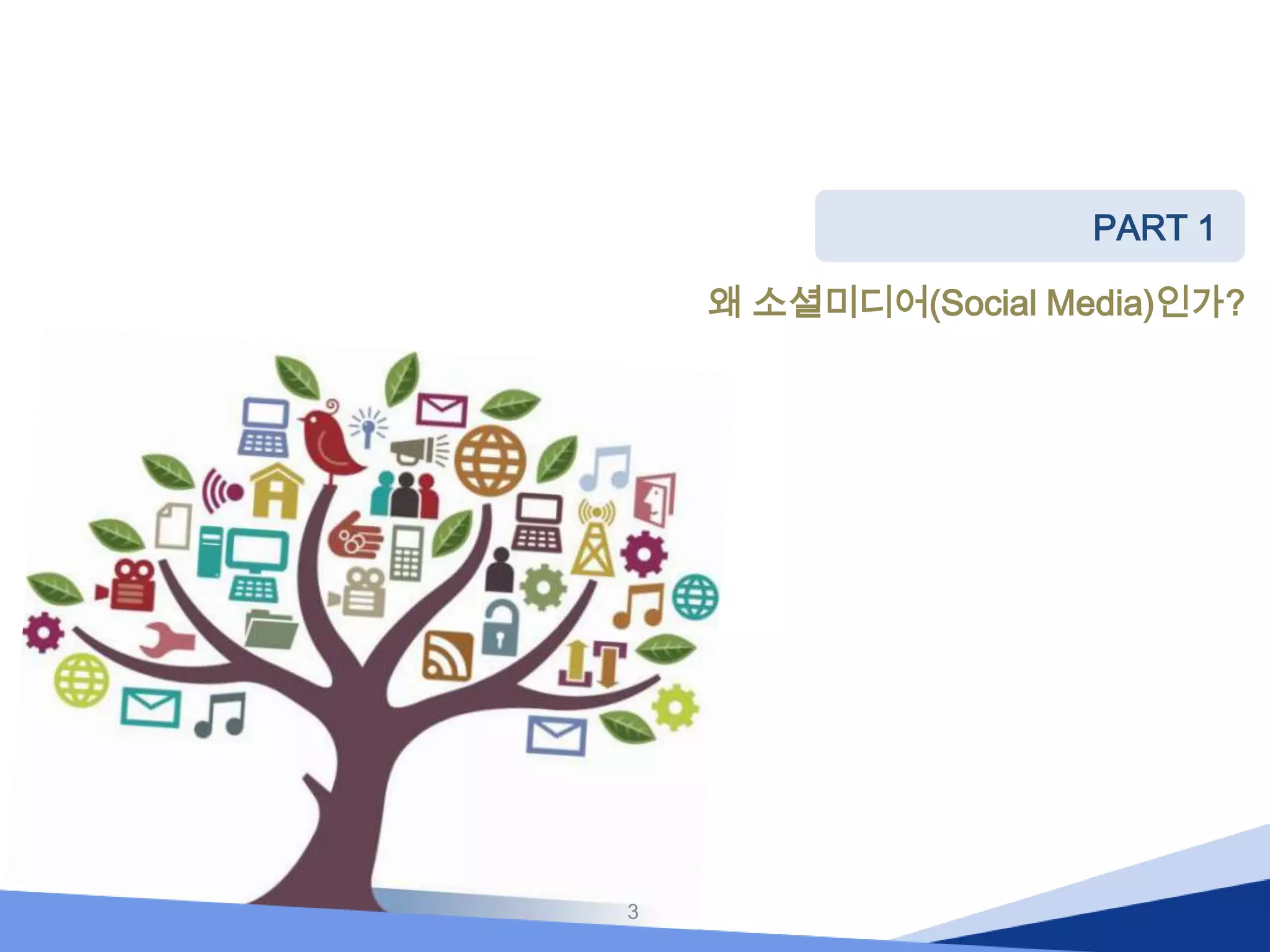 PART 1

왜 소셜미디어(Social Media)인가?

3